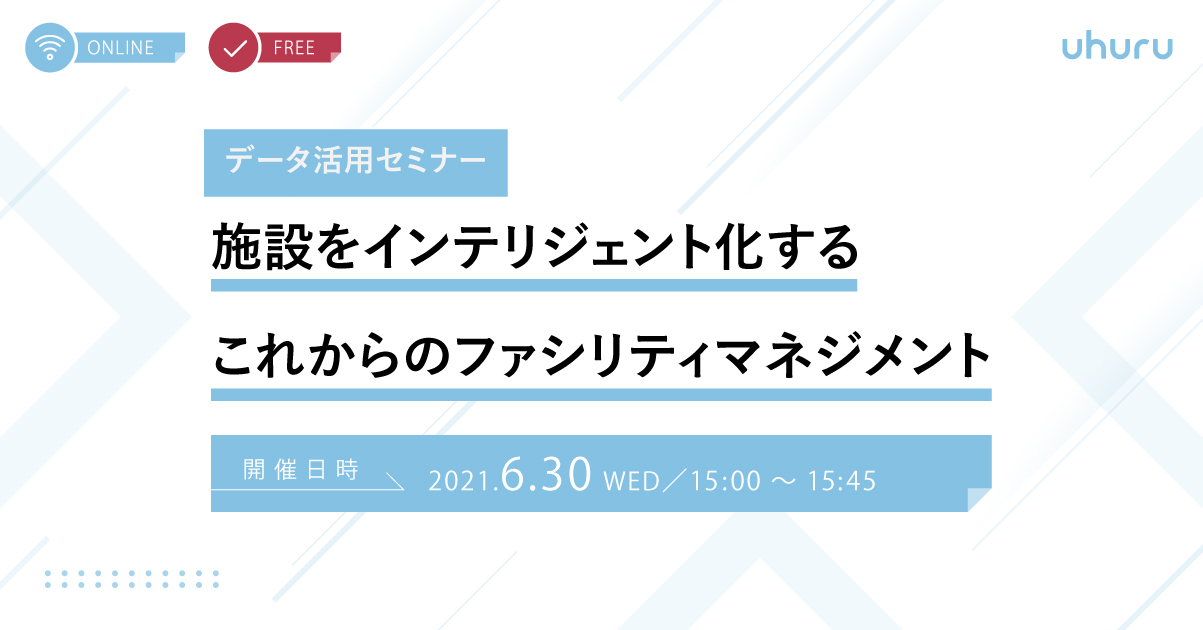 ONLINE FREE

uhuru

データ活用セミナー

施設をインテリジェント化する

これからのファシリティマネジメント

開催日時 2021.6.30 WED／15:00 ～ 15:45